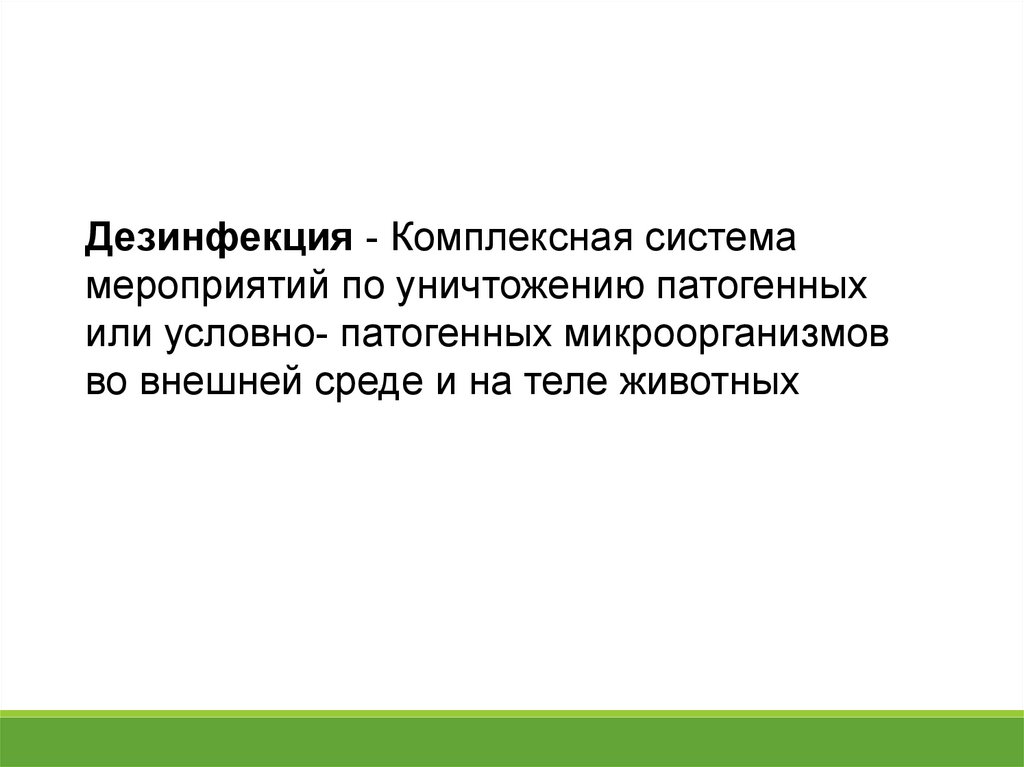 Дезинфекция - Комплексная система мероприятий по уничтожению патогенных или условно- патогенных микроорганизмов во внешней среде и на теле животных